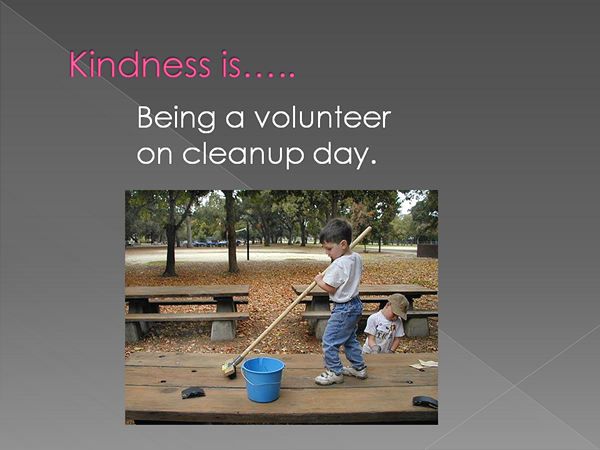 Kindness is…..

Being a volunteer on cleanup day.